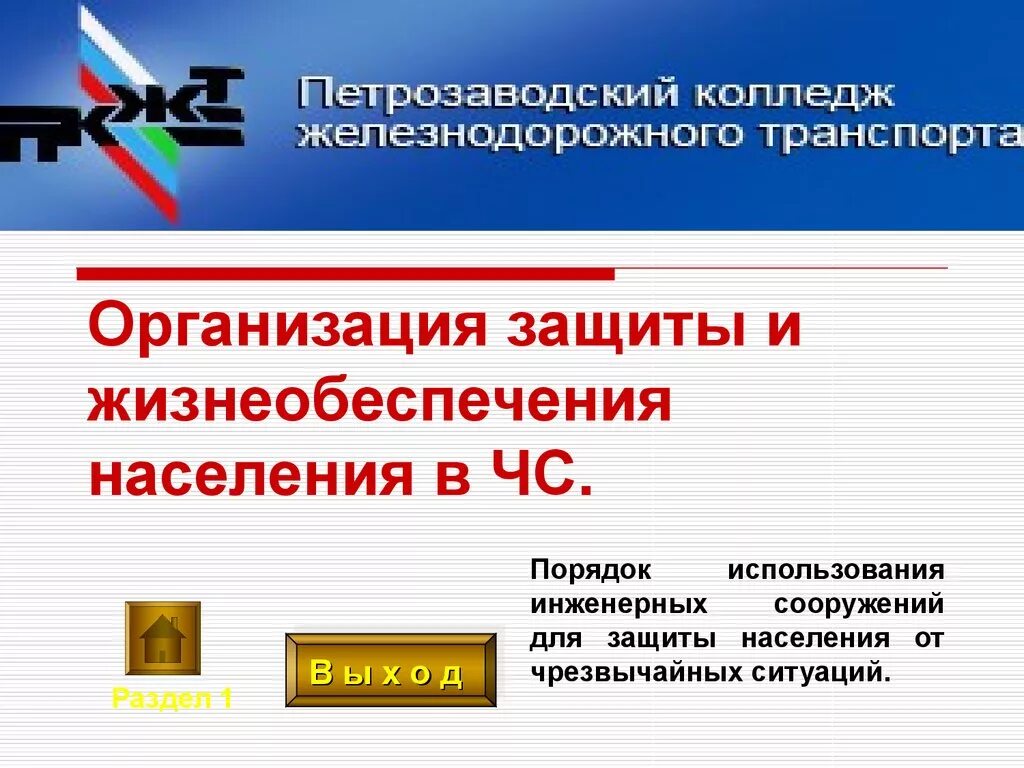 ПКЖТ

Петрозаводский колледж железнодорожного транспорта

Организация защиты и жизнеобеспечения населения в ЧС.

Порядок использования инженерных сооружений для защиты населения от чрезвычайных ситуаций.

Раздел 1

В ы х о д